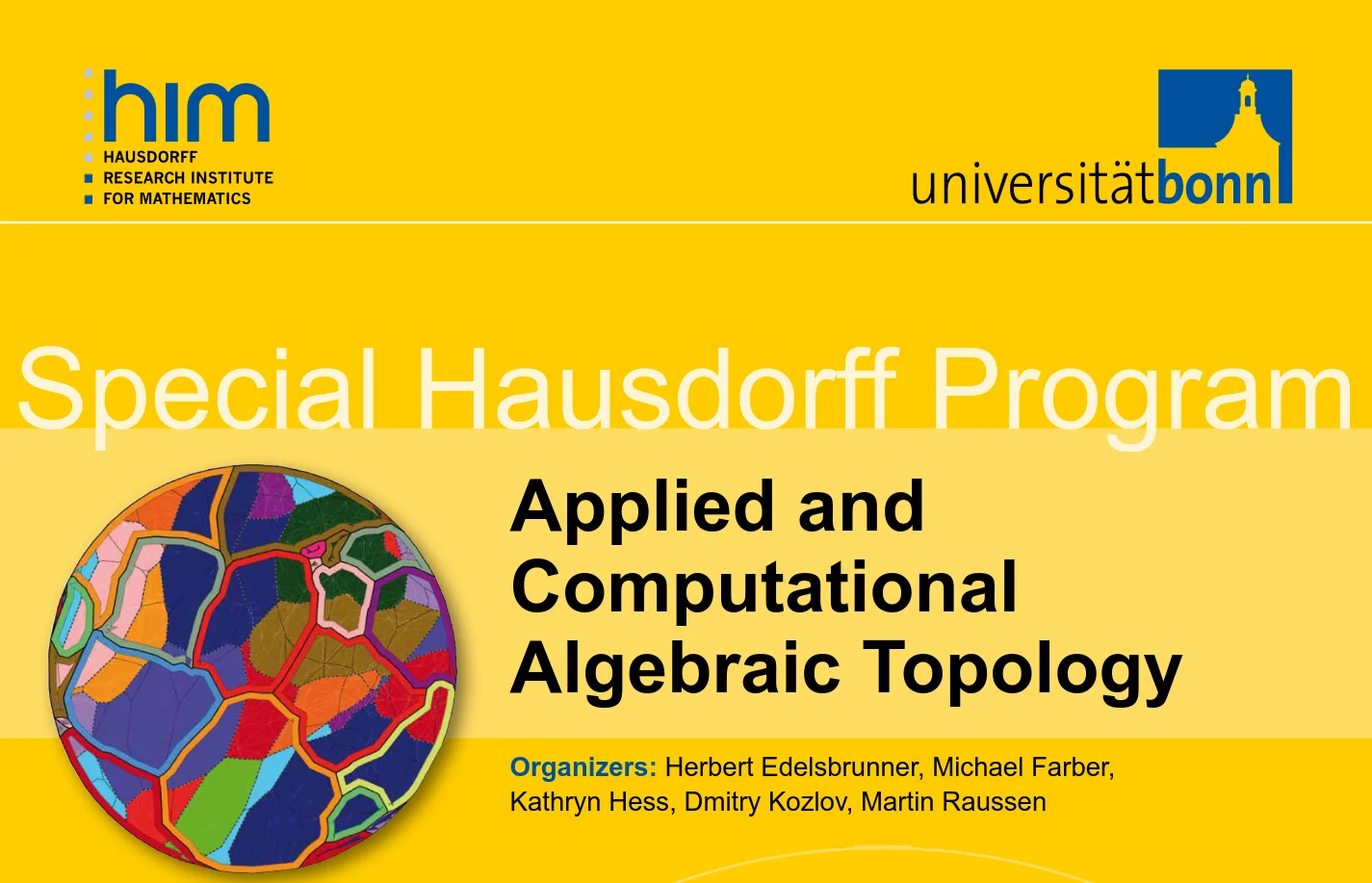 him
HAUSDORFF
RESEARCH INSTITUTE
FOR MATHEMATICS

universitätbonn

Special Hausdorff Program

Applied and Computational Algebraic Topology

Organizers: Herbert Edelsbrunner, Michael Farber, Kathryn Hess, Dmitry Kozlov, Martin Raussen